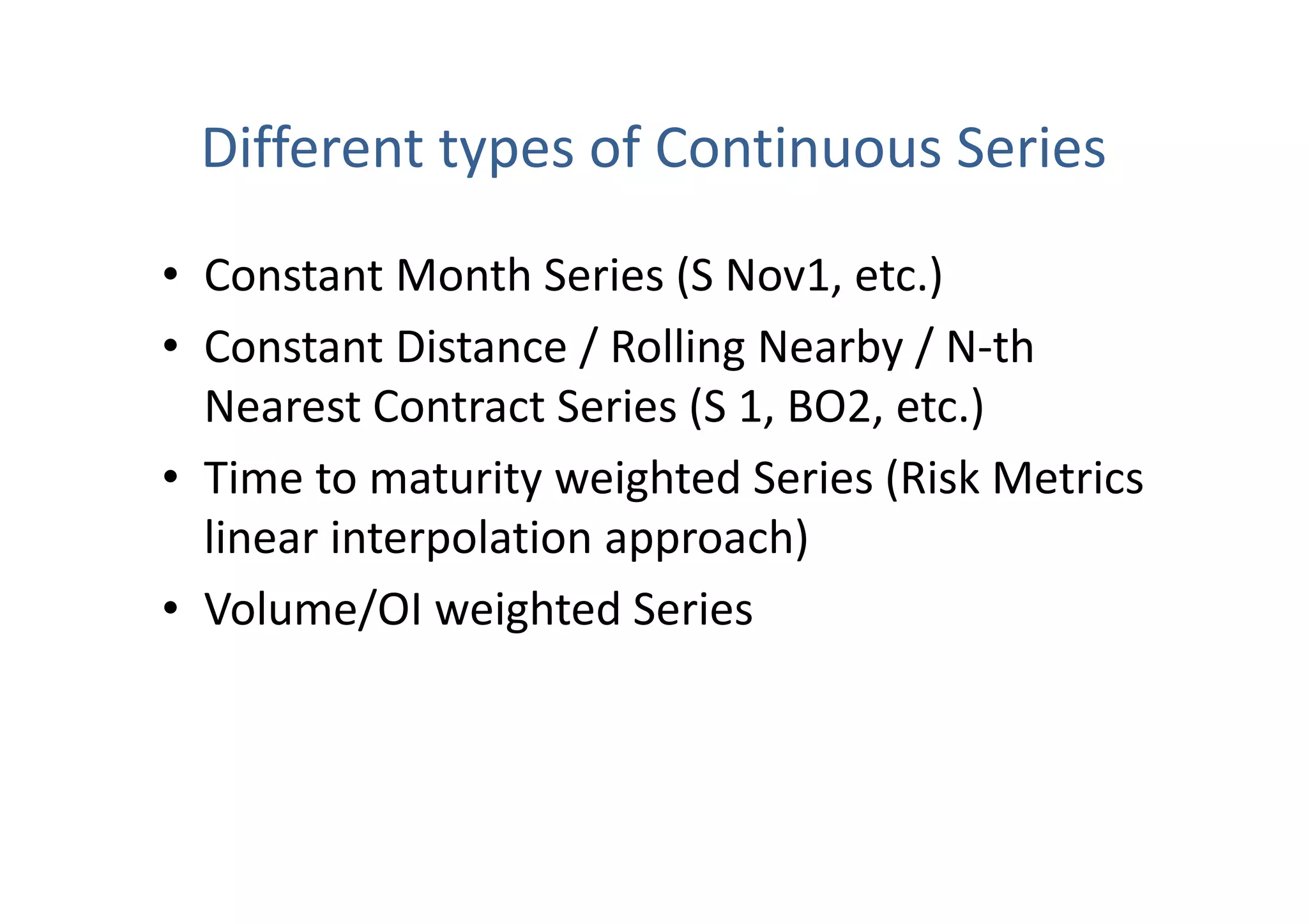 Different types of Continuous Series

• Constant Month Series (S Nov1, etc.)
• Constant Distance / Rolling Nearby / N-th Nearest Contract Series (S 1, BO2, etc.)
• Time to maturity weighted Series (Risk Metrics linear interpolation approach)
• Volume/OI weighted Series